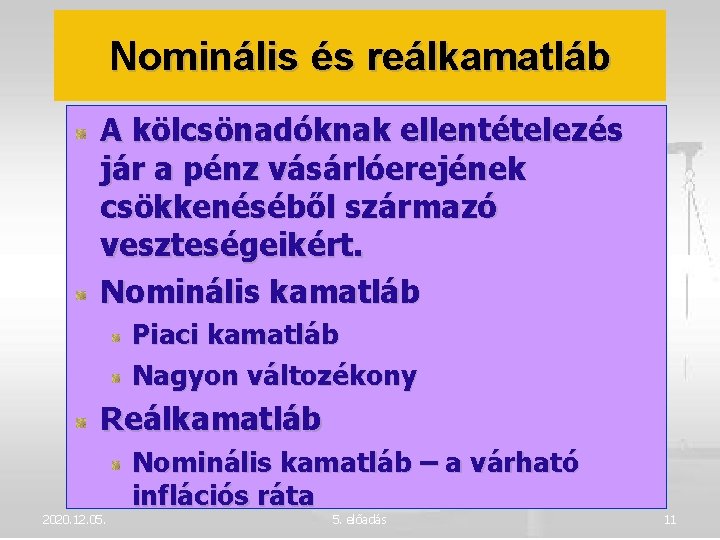 Nominális és reálkamatláb

A kölcsönadóknak ellentételezés jár a pénz vásárlóerejének csökkenéséből származó veszteségeikért.

Nominális kamatláb

Piaci kamatláb

Nagyon változékony

Reálkamatláb

Nominális kamatláb – a várható inflációs ráta

2020.12.05.

5. előadás

11